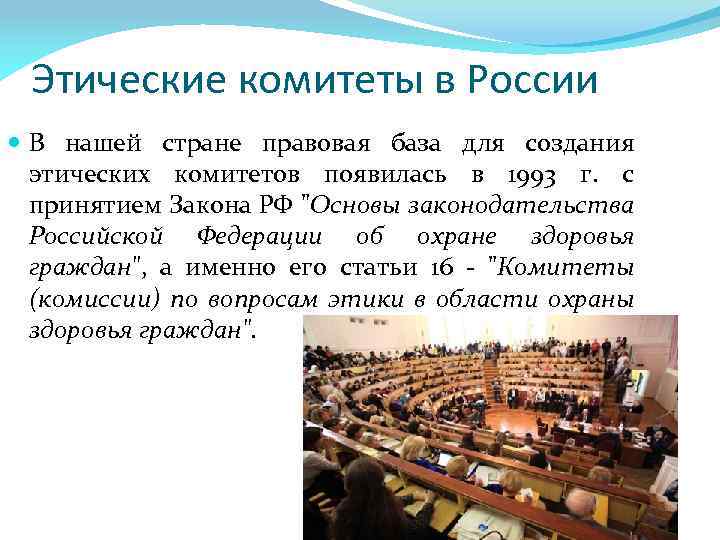 Этические комитеты в России

В нашей стране правовая база для создания этических комитетов появилась в 1993 г. с принятием Закона РФ "Основы законодательства Российской Федерации об охране здоровья граждан", а именно его статьи 16 - "Комитеты (комиссии) по вопросам этики в области охраны здоровья граждан".